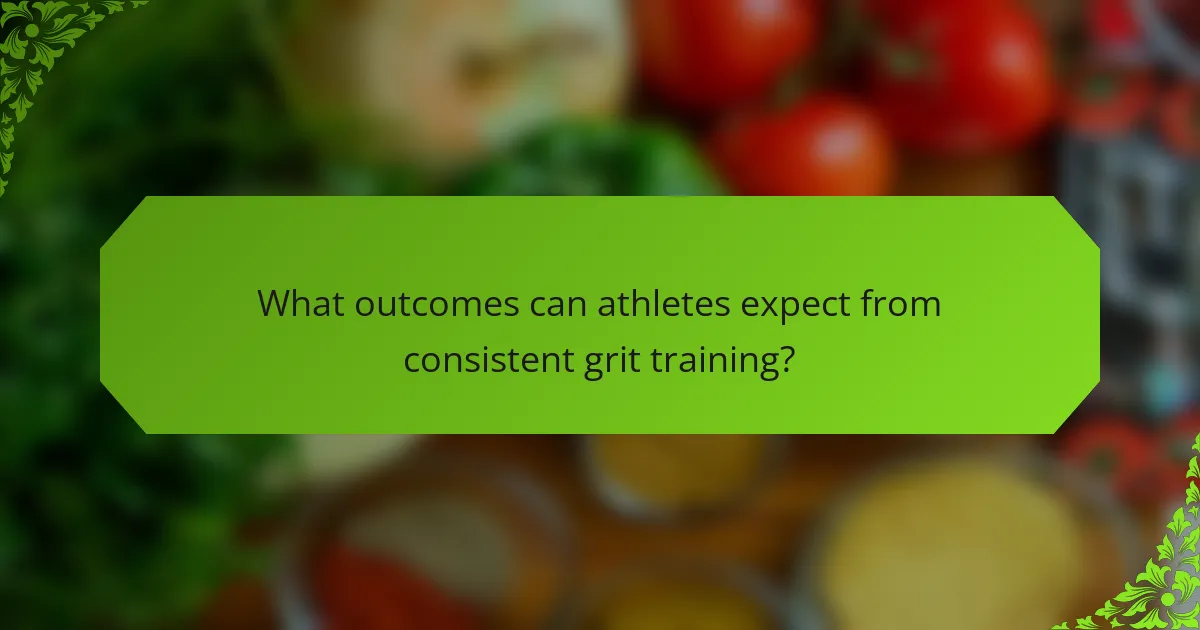 What outcomes can athletes expect from consistent grit training?